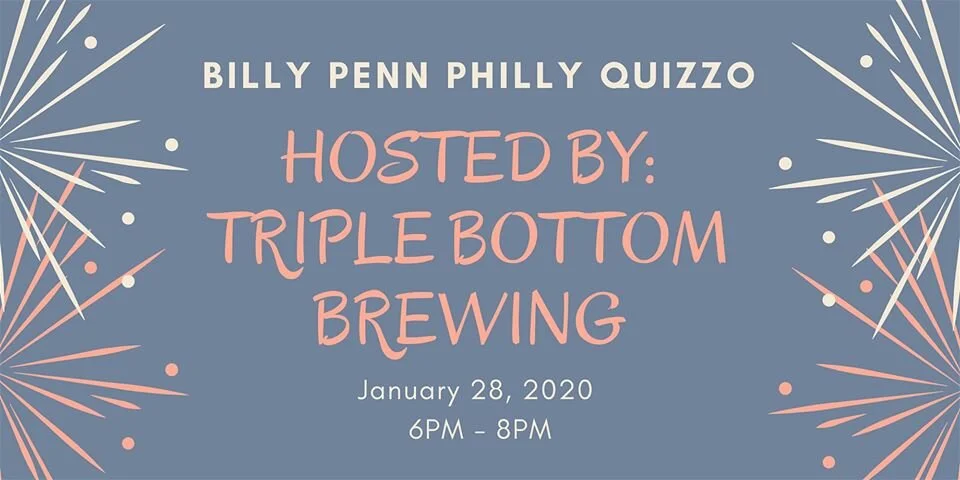 BILLY PENN PHILLY QUIZZO

HOSTED BY:
TRIPLE BOTTOM
BREWING

January 28, 2020
6PM - 8PM